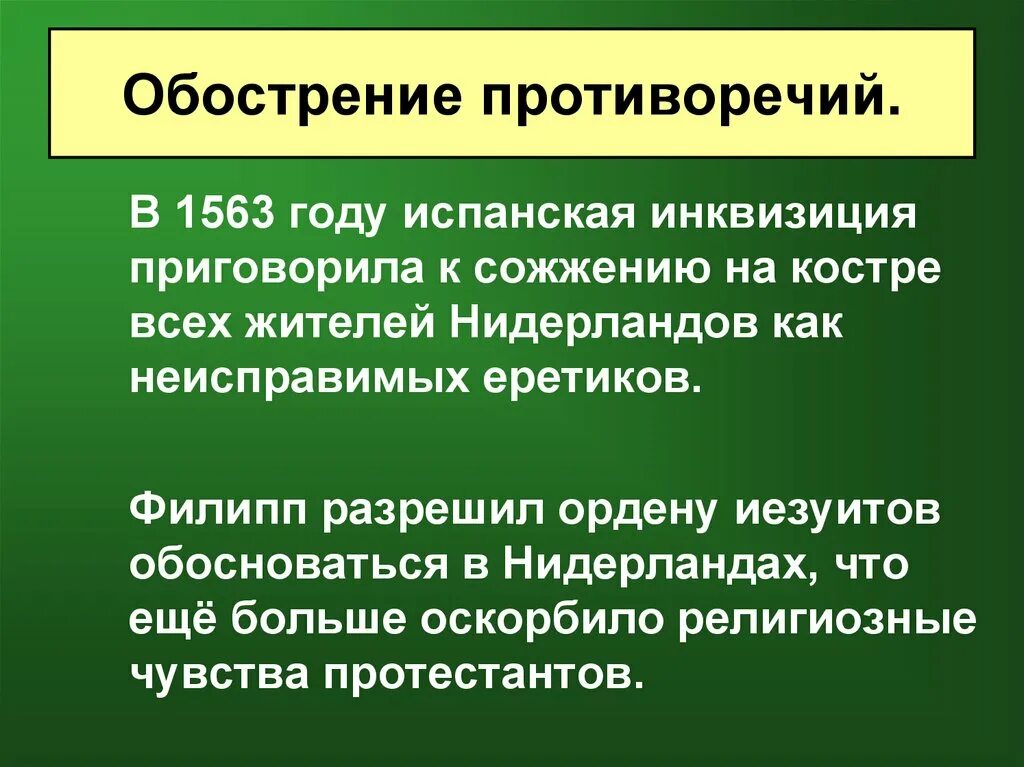 Обострение противоречий.

В 1563 году испанская инквизиция приговорила к сожжению на костре всех жителей Нидерландов как неисправимых еретиков.

Филипп разрешил ордену иезуитов обосноваться в Нидерландах, что ещё больше оскорбило религиозные чувства протестантов.